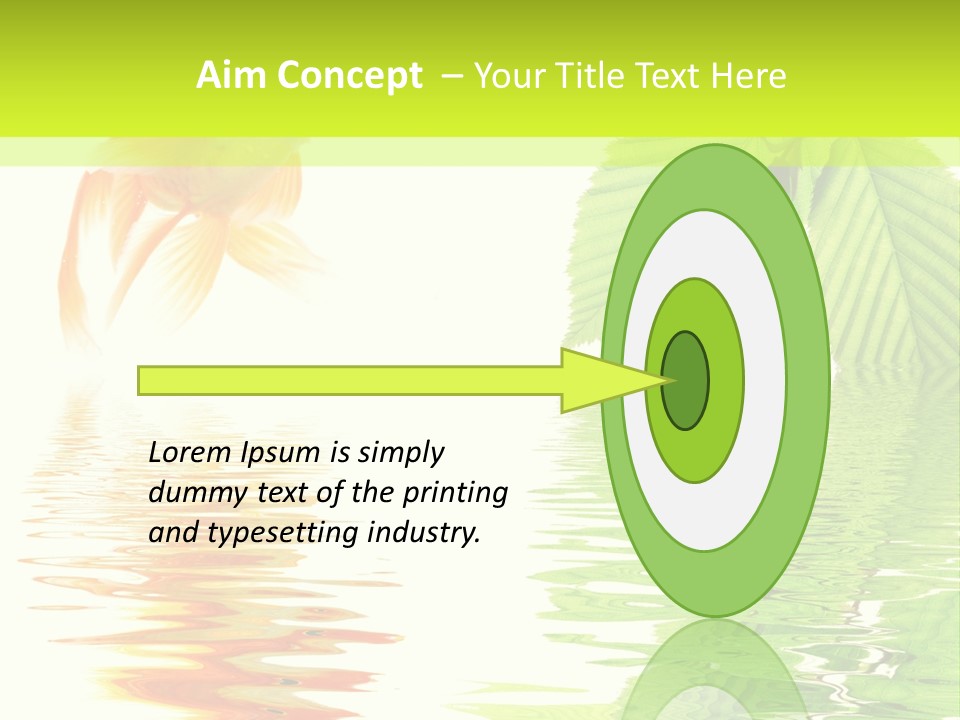 Aim Concept – Your Title Text Here

Lorem Ipsum is simply dummy text of the printing and typesetting industry.